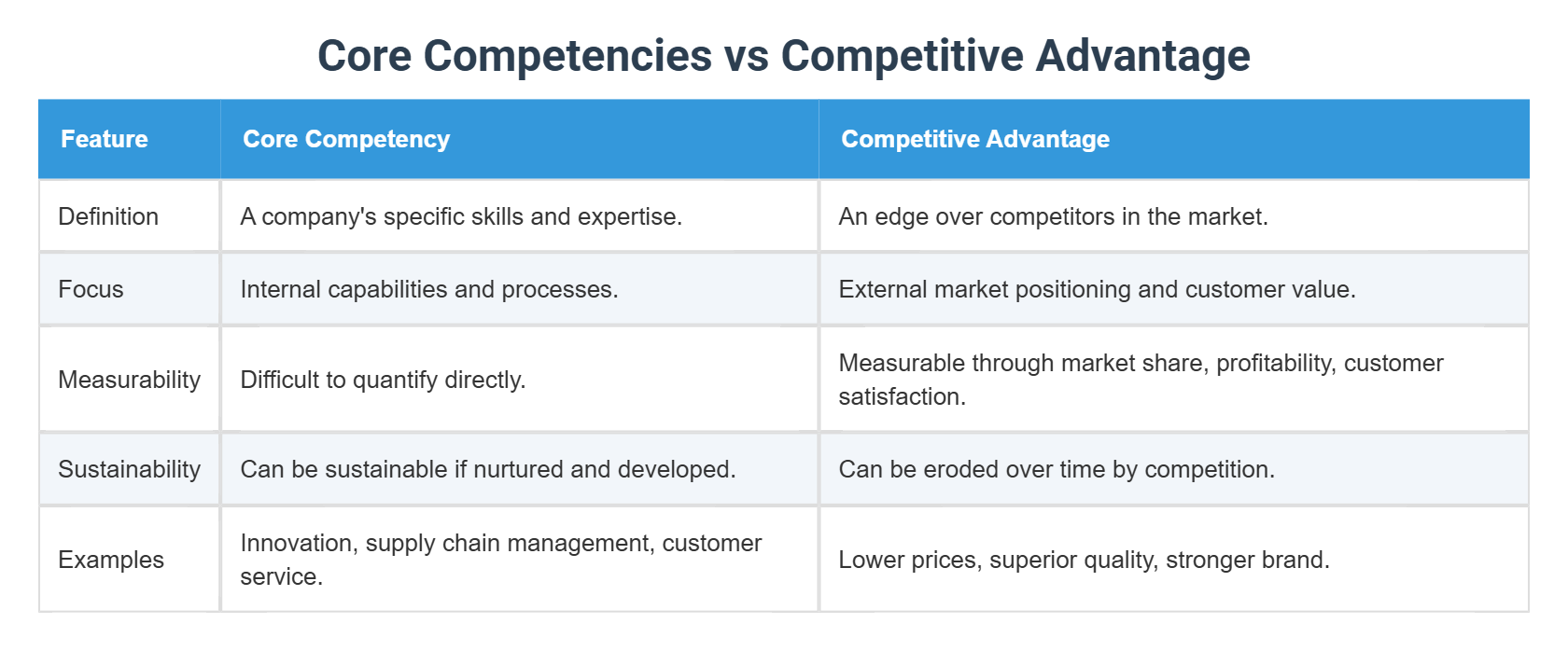 Core Competencies vs Competitive Advantage

| Feature | Core Competency | Competitive Advantage |
|---|---|---|
| Definition | A company's specific skills and expertise. | An edge over competitors in the market. |
| Focus | Internal capabilities and processes. | External market positioning and customer value. |
| Measurability | Difficult to quantify directly. | Measurable through market share, profitability, customer satisfaction. |
| Sustainability | Can be sustainable if nurtured and developed. | Can be eroded over time by competition. |
| Examples | Innovation, supply chain management, customer service. | Lower prices, superior quality, stronger brand. |